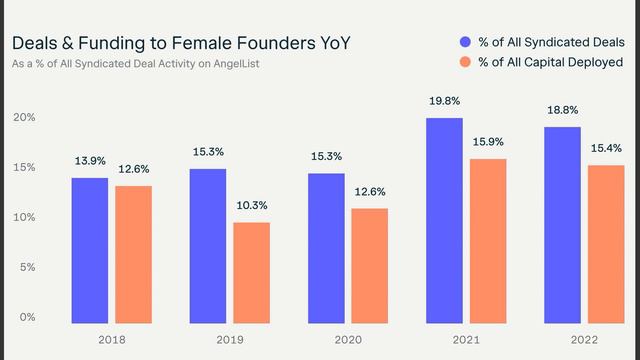 Deals & Funding to Female Founders YoY
As a % of All Syndicated Deal Activity on AngelList

% of All Syndicated Deals
% of All Capital Deployed

20%
15%
10%
5%
0%

13.9%
12.6%
15.3%
10.3%
15.3%
12.6%
19.8%
15.9%
18.8%
15.4%

2018
2019
2020
2021
2022